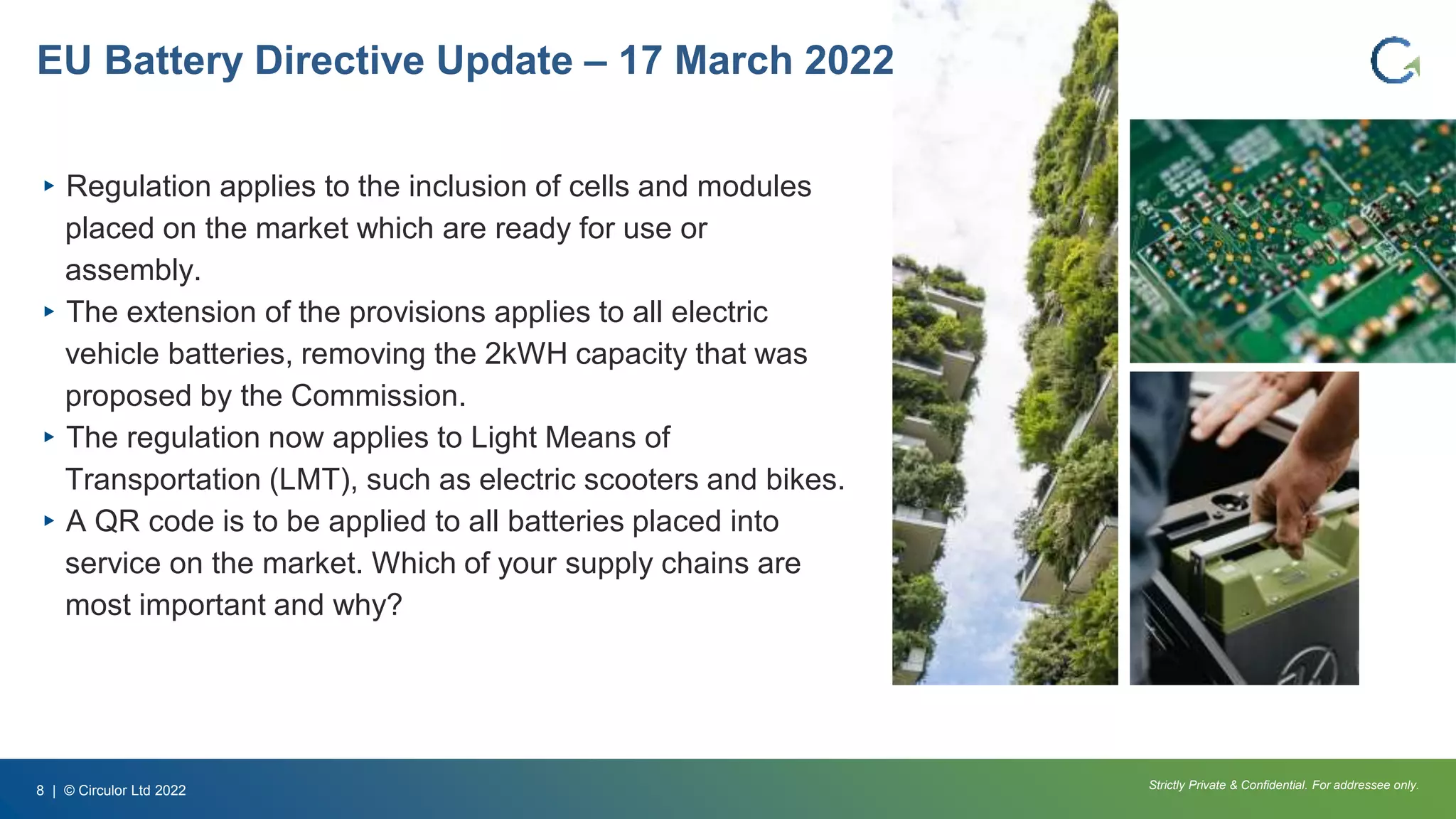 EU Battery Directive Update – 17 March 2022

▸ Regulation applies to the inclusion of cells and modules placed on the market which are ready for use or assembly.
▸ The extension of the provisions applies to all electric vehicle batteries, removing the 2kWH capacity that was proposed by the Commission.
▸ The regulation now applies to Light Means of Transportation (LMT), such as electric scooters and bikes.
▸ A QR code is to be applied to all batteries placed into service on the market. Which of your supply chains are most important and why?

8 | © Circulor Ltd 2022

Strictly Private & Confidential. For addressee only.